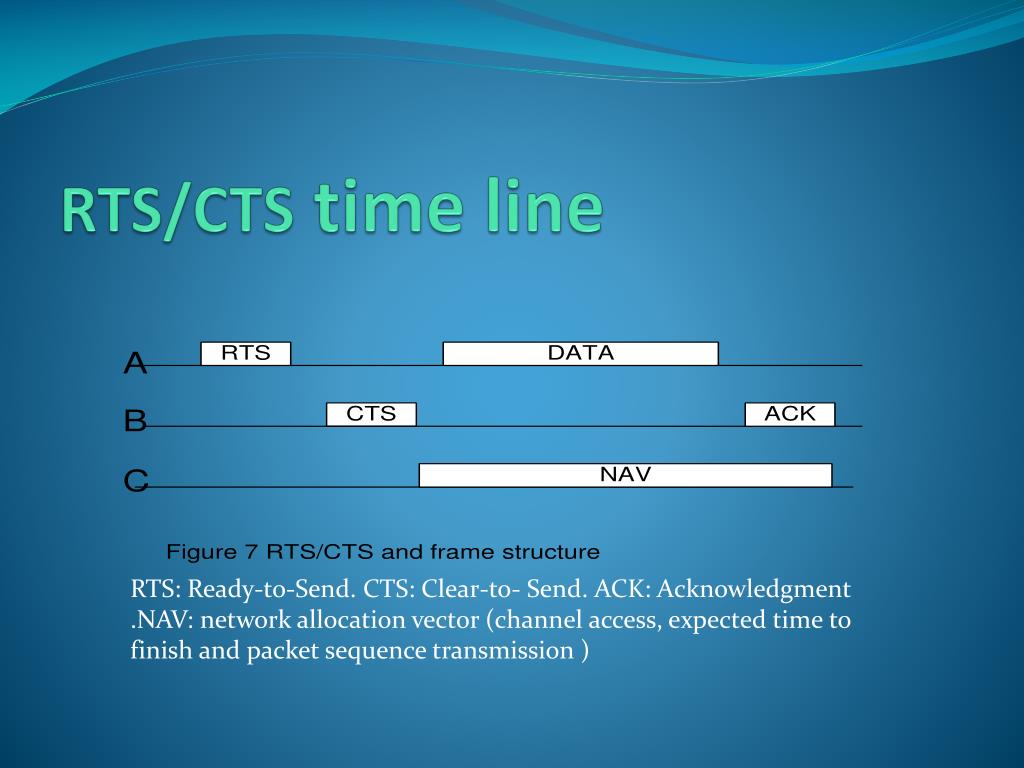 RTS/CTS time line

A RTS DATA

B CTS ACK

C NAV

Figure 7 RTS/CTS and frame structure

RTS: Ready-to-Send. CTS: Clear-to- Send. ACK: Acknowledgment .NAV: network allocation vector (channel access, expected time to finish and packet sequence transmission )